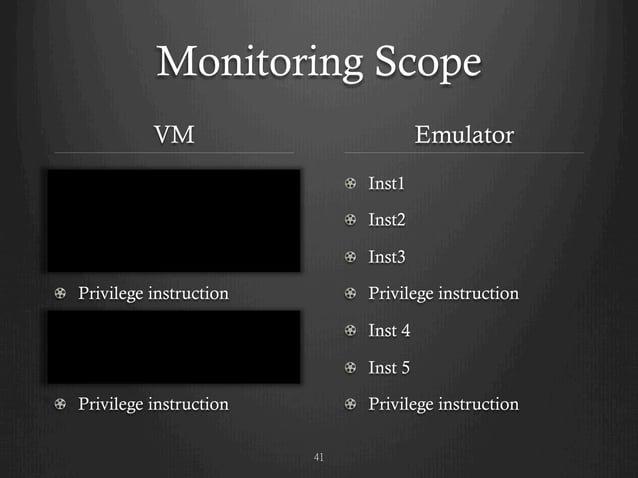 Monitoring Scope

VM

Privilege instruction

Privilege instruction

Emulator

Inst1

Inst2

Inst3

Privilege instruction

Inst 4

Inst 5

Privilege instruction

41